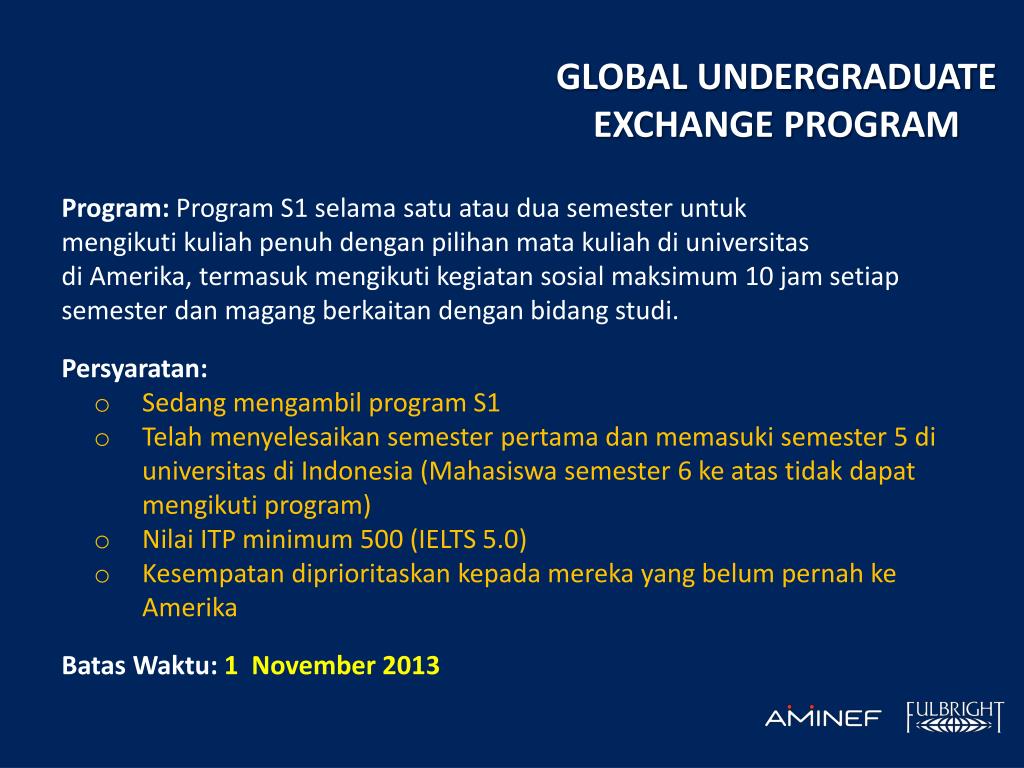 GLOBAL UNDERGRADUATE EXCHANGE PROGRAM

Program: Program S1 selama satu atau dua semester untuk mengikuti kuliah penuh dengan pilihan mata kuliah di universitas di Amerika, termasuk mengikuti kegiatan sosial maksimum 10 jam setiap semester dan magang berkaitan dengan bidang studi.

Persyaratan:
o Sedang mengambil program S1
o Telah menyelesaikan semester pertama dan memasuki semester 5 di universitas di Indonesia (Mahasiswa semester 6 ke atas tidak dapat mengikuti program)
o Nilai ITP minimum 500 (IELTS 5.0)
o Kesempatan diprioritaskan kepada mereka yang belum pernah ke Amerika

Batas Waktu: 1 November 2013

AMINEF FULBRIGHT